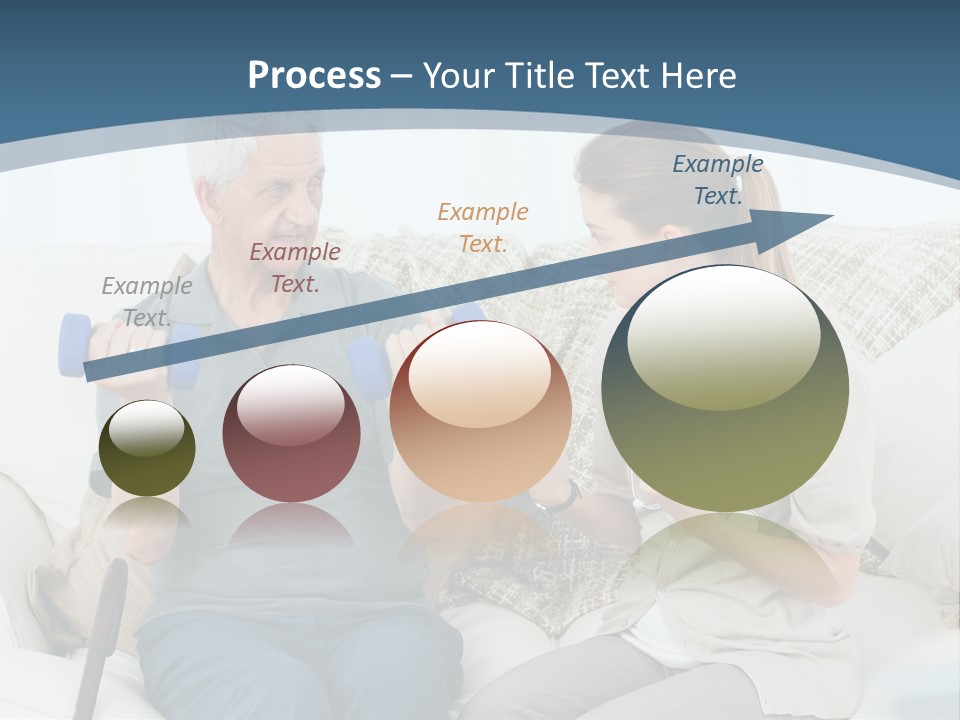 Process – Your Title Text Here

Example Text.

Example Text.

Example Text.

Example Text.